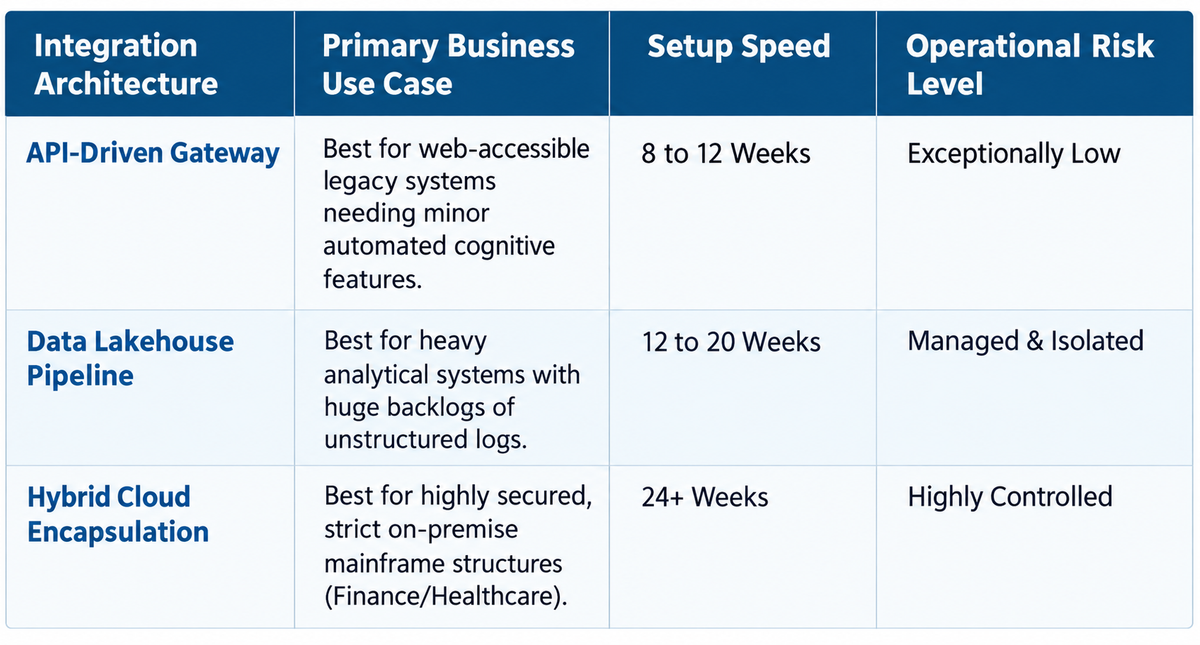 | Integration Architecture | Primary Business Use Case | Setup Speed | Operational Risk Level |
|---|---|---|---|
| API-Driven Gateway | Best for web-accessible legacy systems needing minor automated cognitive features. | 8 to 12 Weeks | Exceptionally Low |
| Data Lakehouse Pipeline | Best for heavy analytical systems with huge backlogs of unstructured logs. | 12 to 20 Weeks | Managed & Isolated |
| Hybrid Cloud Encapsulation | Best for highly secured, strict on-premise mainframe structures (Finance/Healthcare). | 24+ Weeks | Highly Controlled |